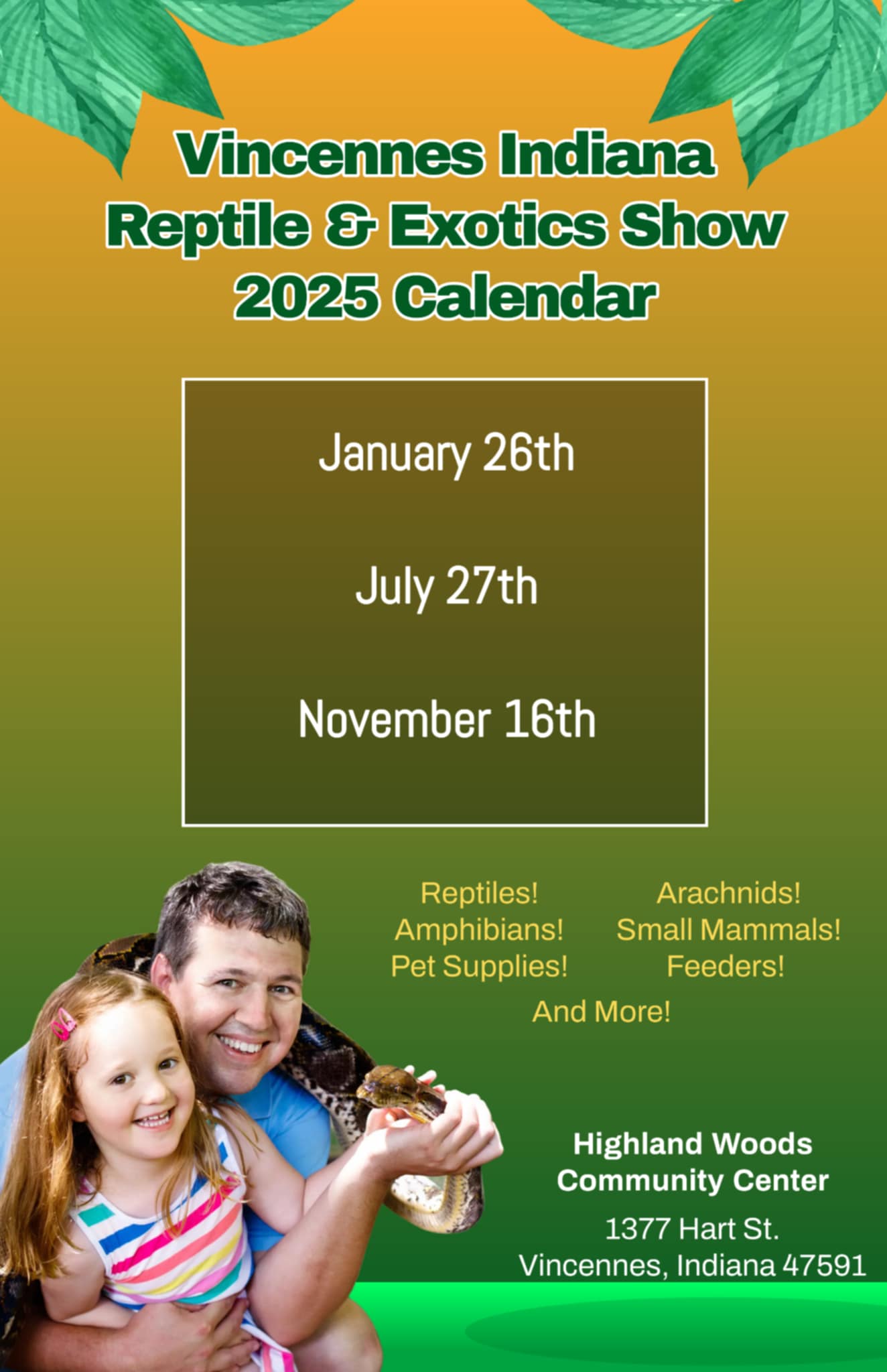 Vincennes Indiana
Reptile & Exotics Show
2025 Calendar

January 26th

July 27th

November 16th

Reptiles!
Amphibians!
Pet Supplies!

Arachnids!
Small Mammals!
Feeders!

And More!

Highland Woods
Community Center

1377 Hart St.
Vincennes, Indiana 47591